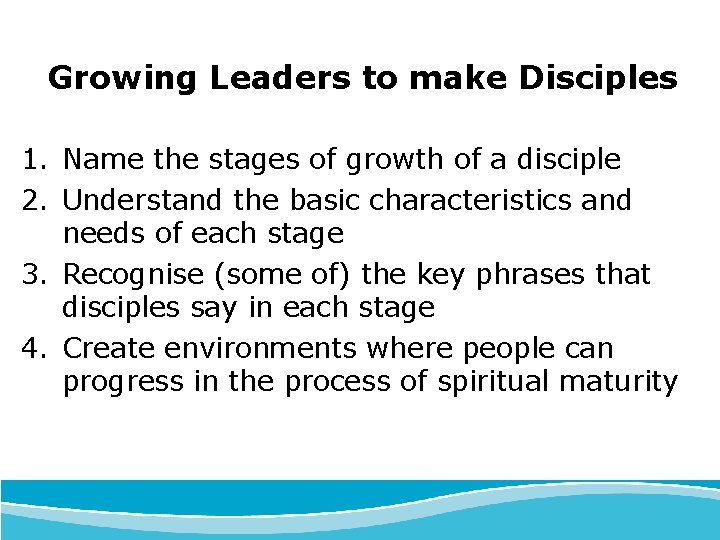 Growing Leaders to make Disciples

1. Name the stages of growth of a disciple
2. Understand the basic characteristics and needs of each stage
3. Recognise (some of) the key phrases that disciples say in each stage
4. Create environments where people can progress in the process of spiritual maturity